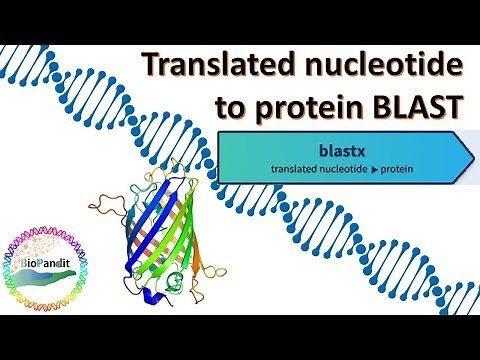 Translated nucleotide to protein BLAST

blastx
translated nucleotide ▶ protein

BioPandit